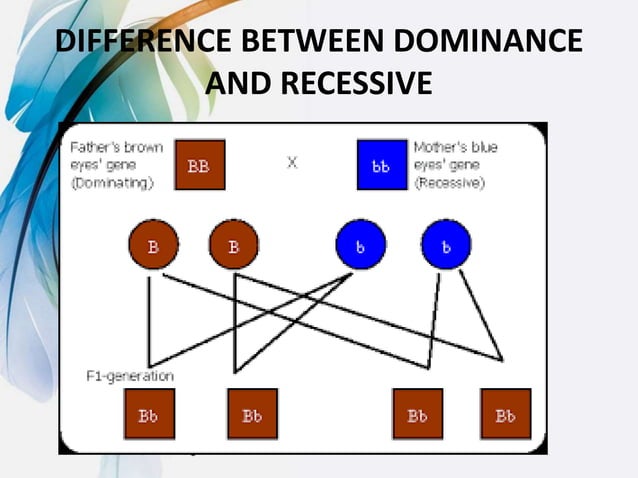 DIFFERENCE BETWEEN DOMINANCE AND RECESSIVE

Father's brown eyes' gene (Dominating)

BB

X

bb

Mother's blue eyes' gene (Recessive)

B

B

b

b

F1-generation

Bb

Bb

Bb

Bb